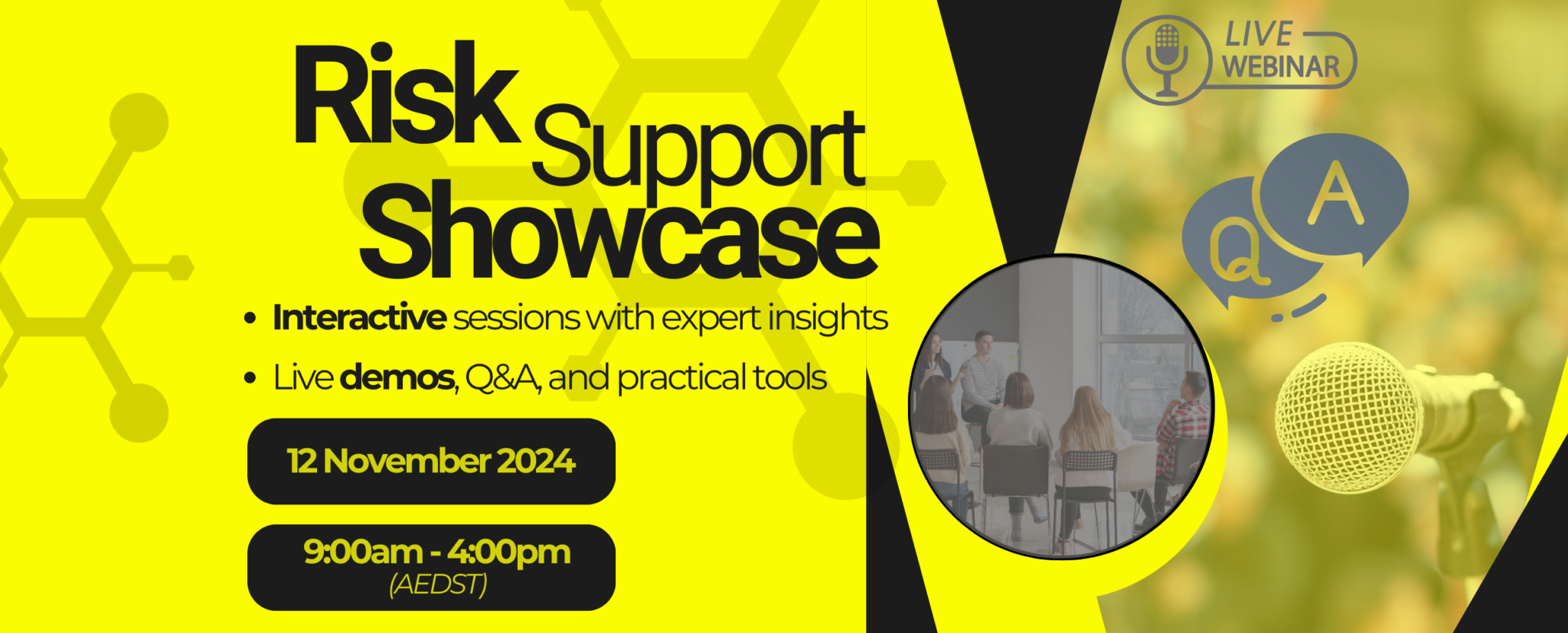 Risk Support Showcase

• Interactive sessions with expert insights
• Live demos, Q&A, and practical tools

12 November 2024

9:00am - 4:00pm
(AEDST)

LIVE WEBINAR

Q A